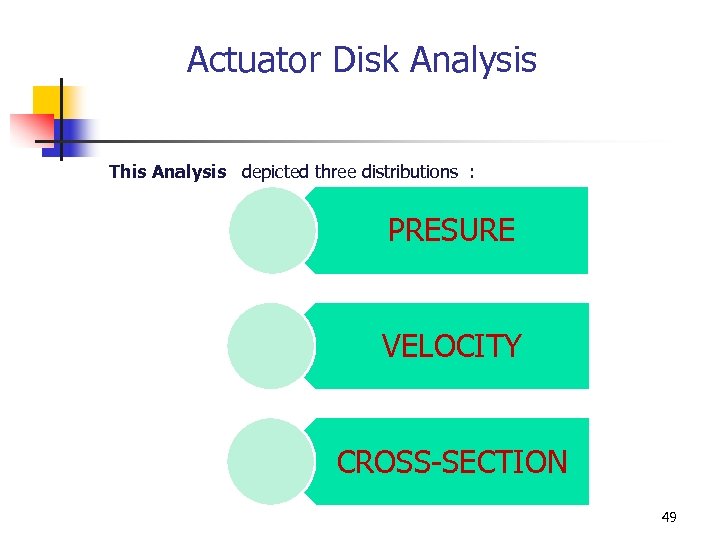 Actuator Disk Analysis

This Analysis depicted three distributions :

PRESURE

VELOCITY

CROSS-SECTION

49